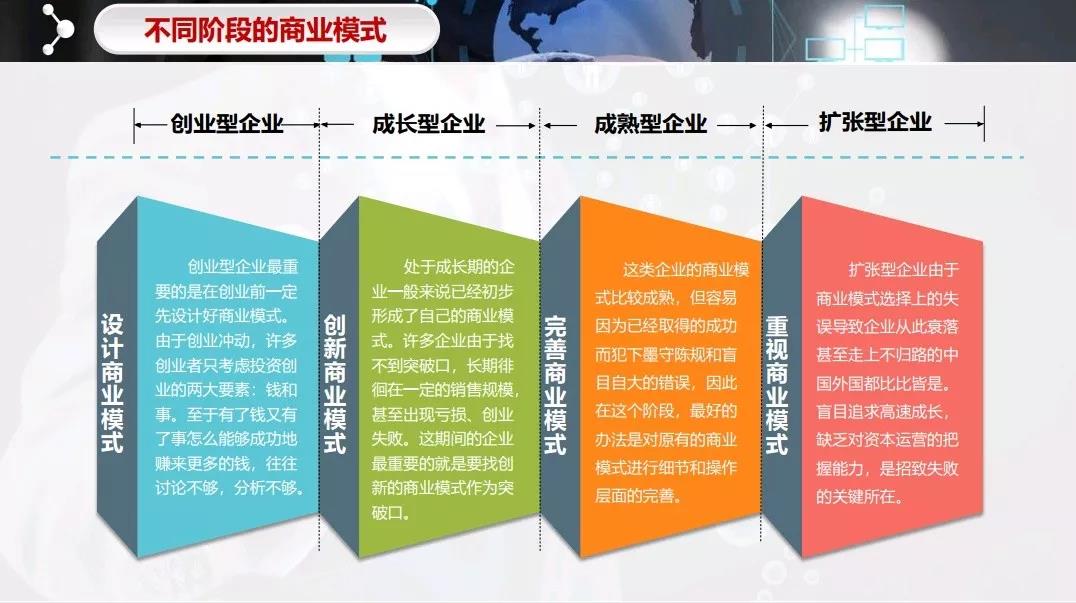 不同阶段的商业模式

创业型企业

成长型企业

成熟型企业

扩张型企业

设计商业模式

创业型企业最重要的是在创业前一定先设计好商业模式。由于创业冲动，许多创业者只考虑投资创业的两大要素：钱和事。至于有了钱又有了事怎么能够成功地赚来更多的钱，往往讨论不够，分析不够。

创新商业模式

处于成长期的企业一般来说已经初步形成了自己的商业模式。许多企业由于找不到突破口，长期徘徊在一定的销售规模，甚至出现亏损、创业失败。这期间的企业最重要的就是要找创新的商业模式作为突破口。

完善商业模式

这类企业的商业模式比较成熟，但容易因为已经取得的成功而犯下墨守陈规和盲目自大的错误，因此在这个阶段，最好的办法是对原有的商业模式进行细节和操作层面的完善。

重视商业模式

扩张型企业由于商业模式选择上的失误导致企业从此衰落甚至走上不归路的中国外国都比比皆是。盲目追求高速成长，缺乏对资本运营的把握能力，是招致失败的关键所在。